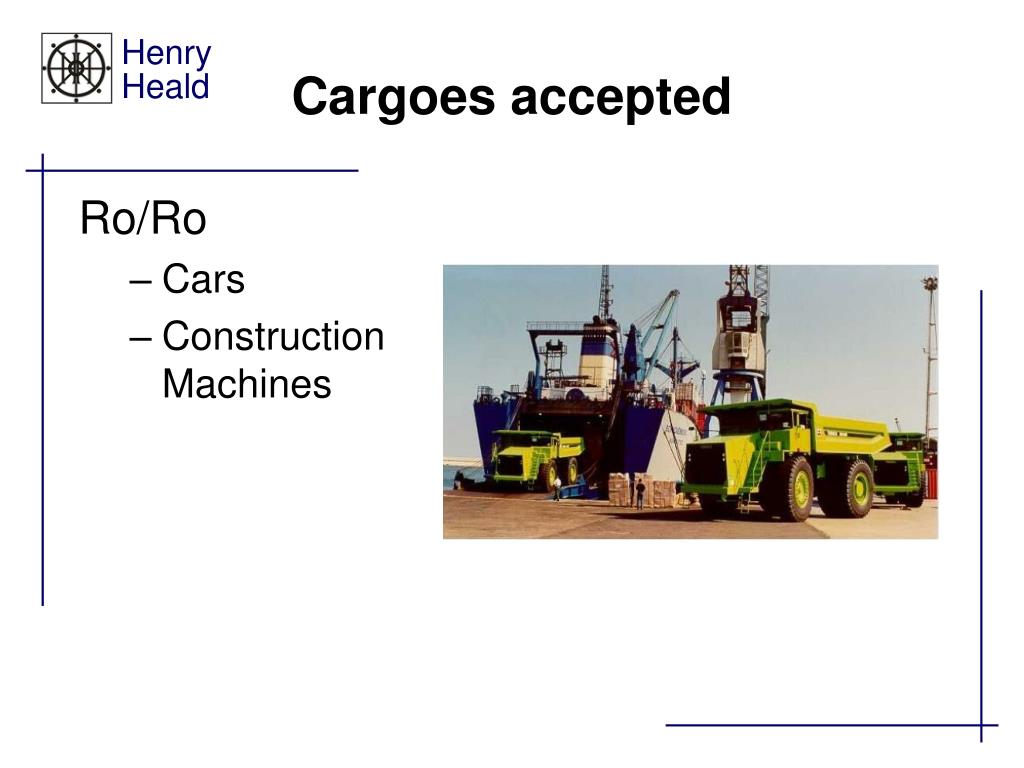 Henry Heald

Cargoes accepted

Ro/Ro

– Cars

– Construction Machines